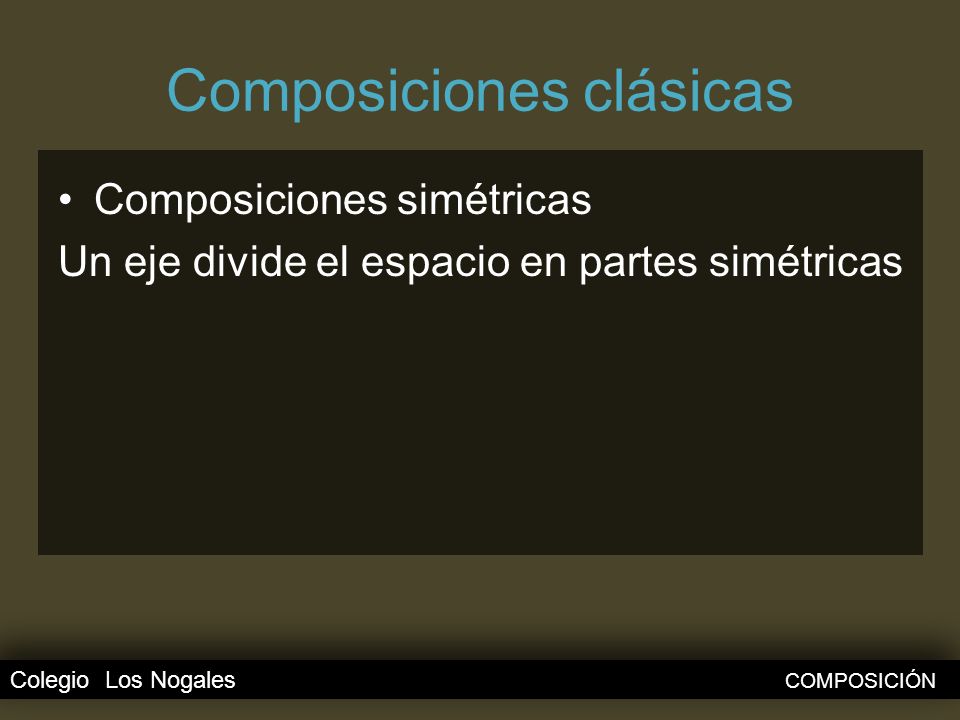 Composiciones clásicas

• Composiciones simétricas

Un eje divide el espacio en partes simétricas

Colegio Los Nogales

COMPOSICIÓN